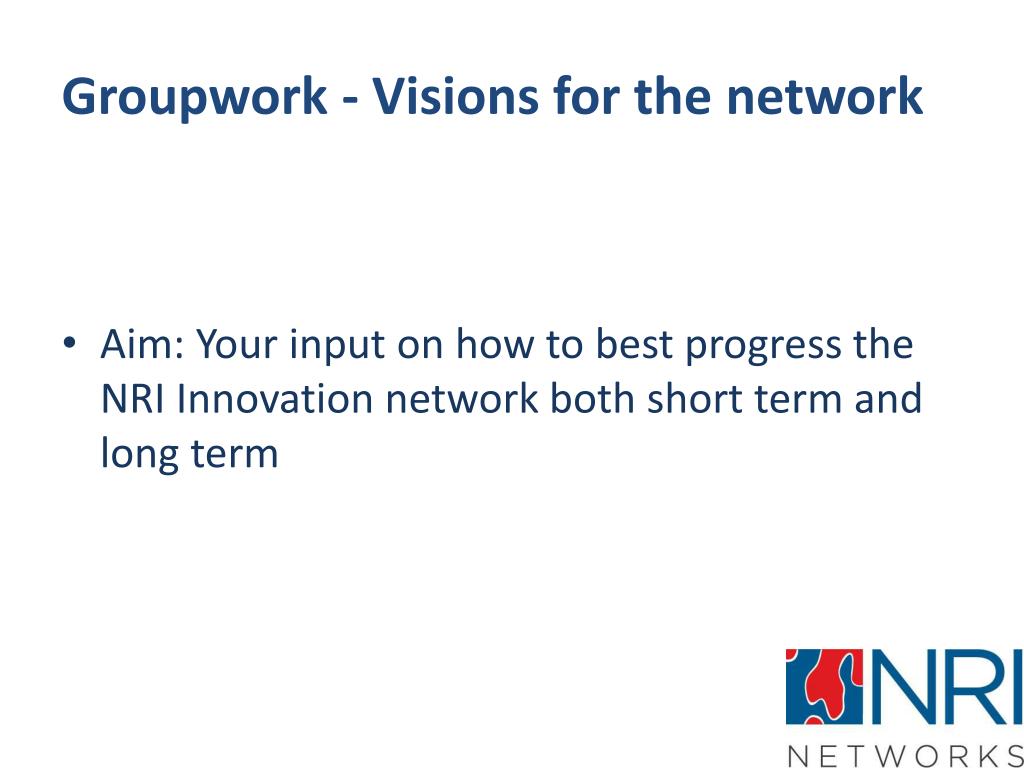 Groupwork - Visions for the network

• Aim: Your input on how to best progress the NRI Innovation network both short term and long term

NRI
NETWORKS